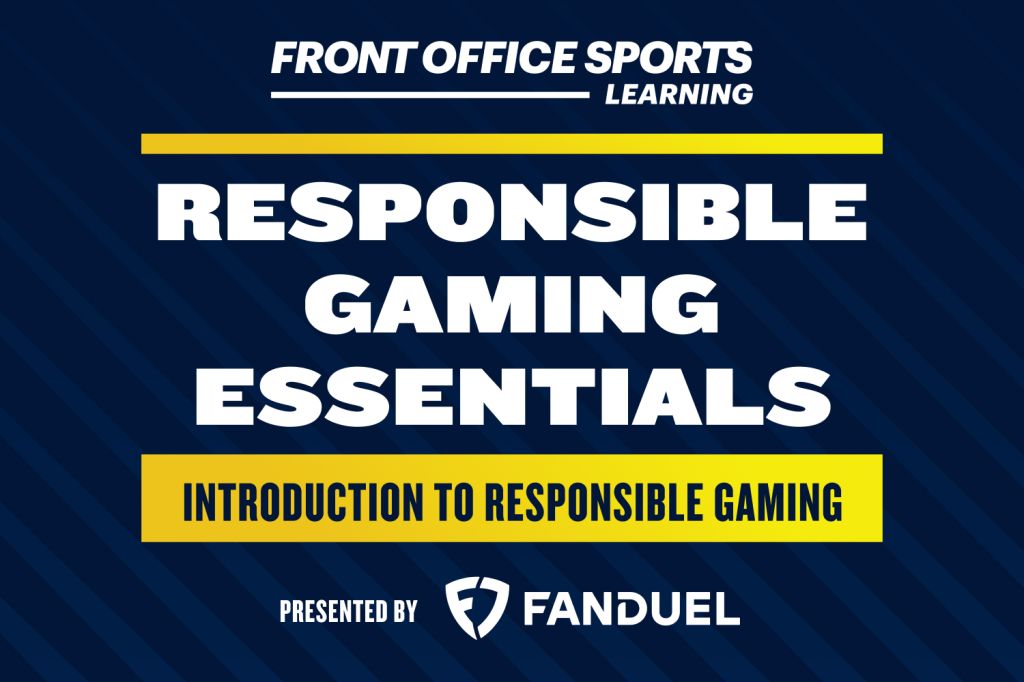 FRONT OFFICE SPORTS
LEARNING

RESPONSIBLE GAMING ESSENTIALS

INTRODUCTION TO RESPONSIBLE GAMING

PRESENTED BY FANDUEL